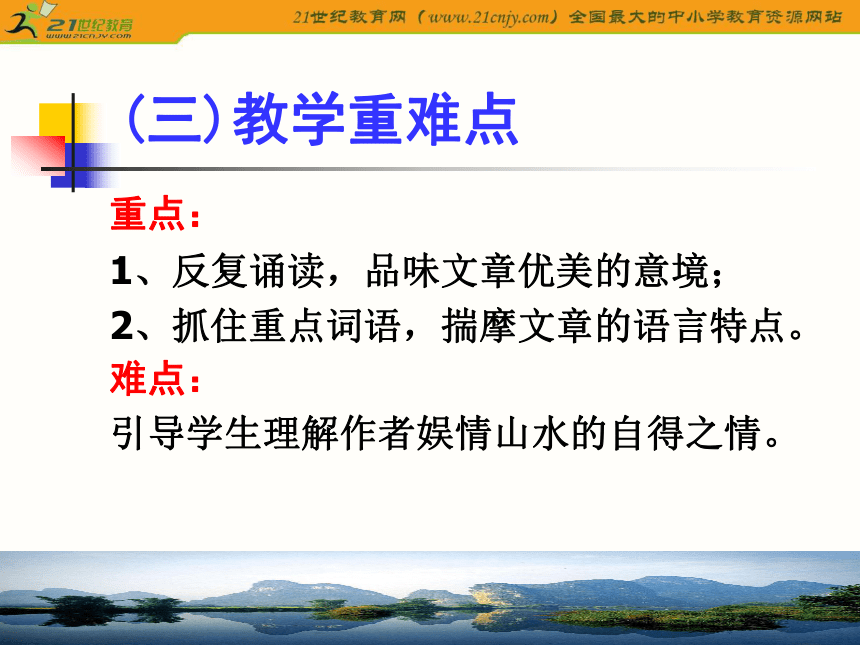 21世纪教育
www.21cnjy.com

21世纪教育网（www.21cnjy.com）全国最大的中小学教育资源网站

（三）教学重难点

重点：

1、反复诵读，品味文章优美的意境；

2、抓住重点词语，揣摩文章的语言特点。

难点：

引导学生理解作者娱情山水的自得之情。